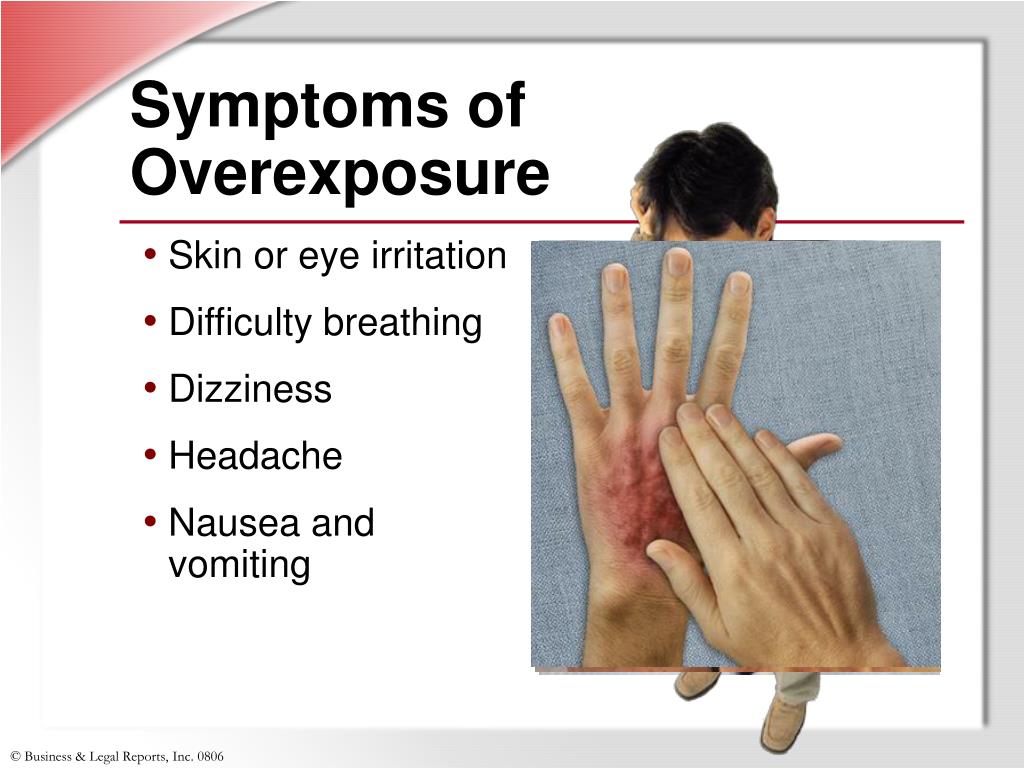 Symptoms of Overexposure

• Skin or eye irritation
• Difficulty breathing
• Dizziness
• Headache
• Nausea and vomiting

© Business & Legal Reports, Inc. 0806